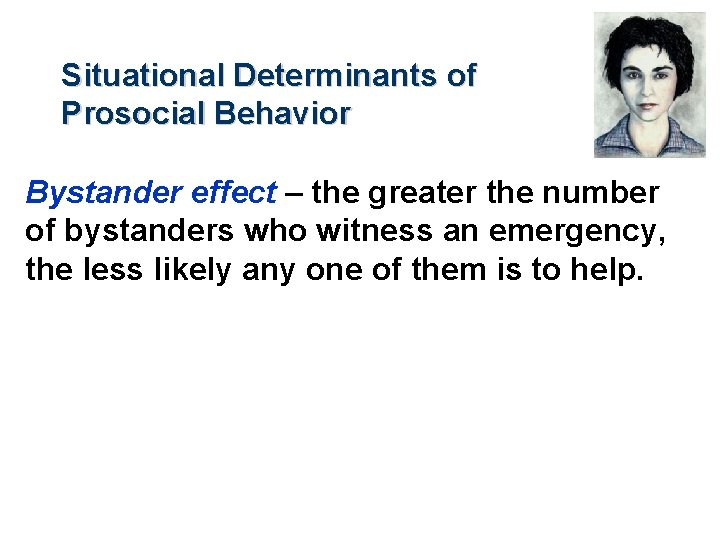 Situational Determinants of Prosocial Behavior

Bystander effect – the greater the number of bystanders who witness an emergency, the less likely any one of them is to help.